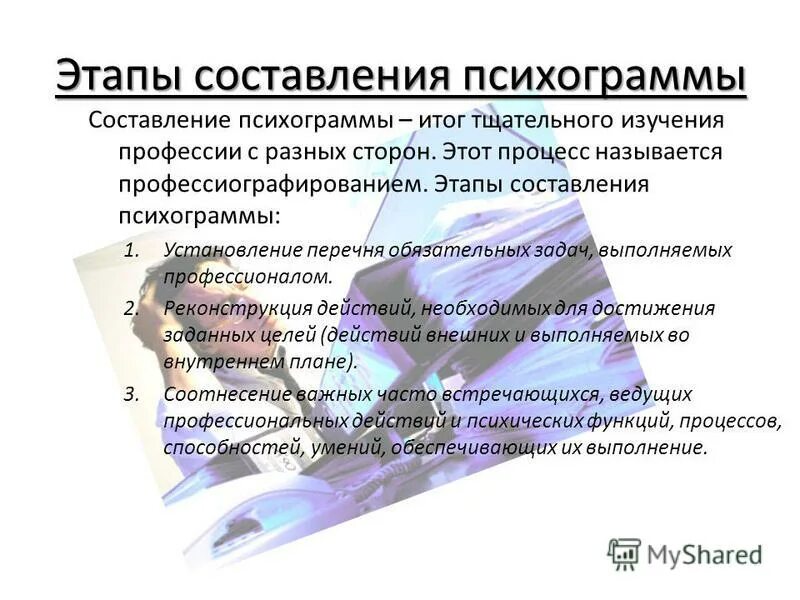 Этапы составления психограммы

Составление психограммы – итог тщательного изучения профессии с разных сторон. Этот процесс называется профессиографированием. Этапы составления психограммы:

1. Установление перечня обязательных задач, выполняемых профессионалом.
2. Реконструкция действий, необходимых для достижения заданных целей (действий внешних и выполняемых во внутреннем плане).
3. Соотнесение важных часто встречающихся, ведущих профессиональных действий и психических функций, процессов, способностей, умений, обеспечивающих их выполнение.

MyShared